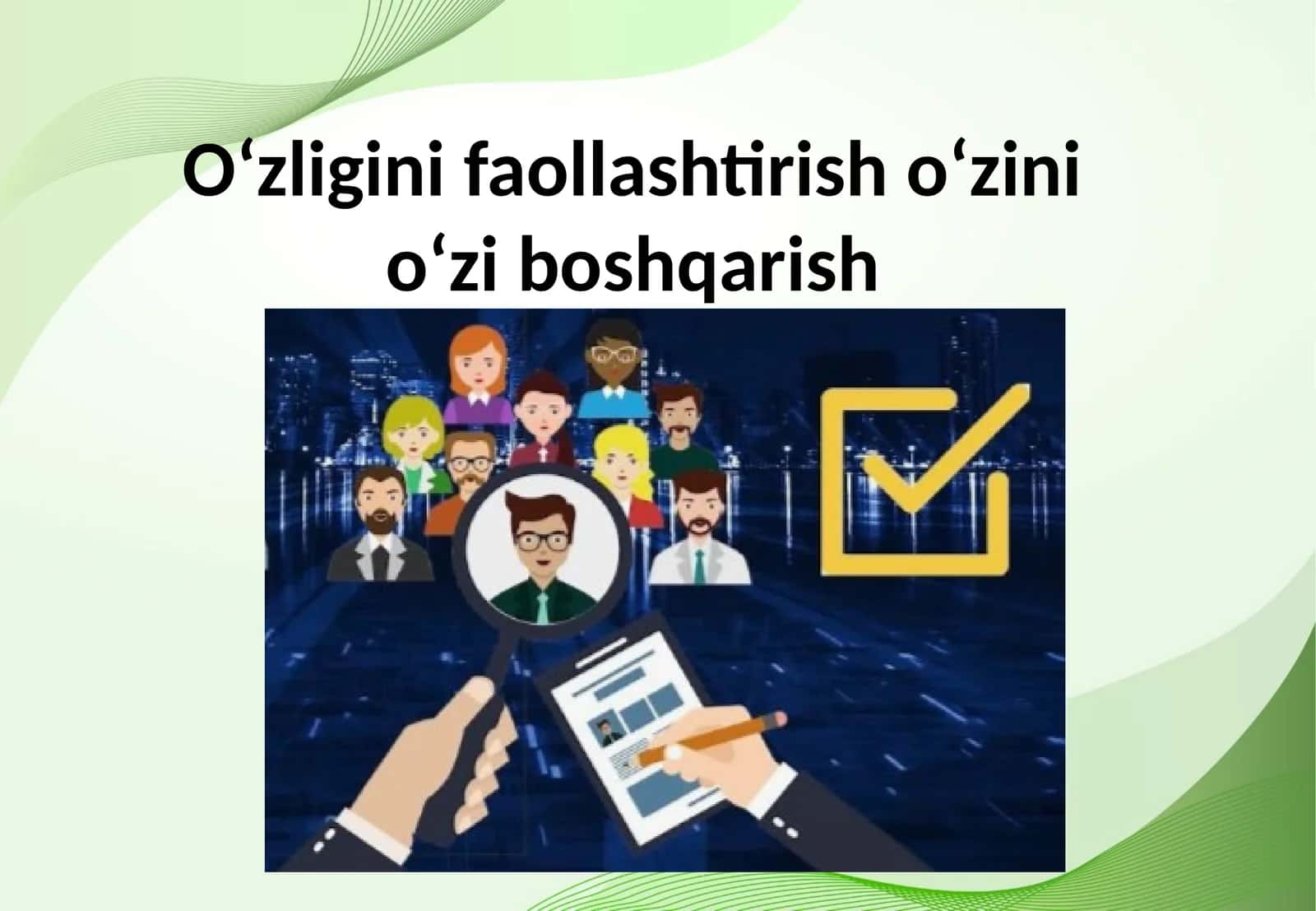 O‘zligini faollashtirish o‘zini o‘zi boshqarish